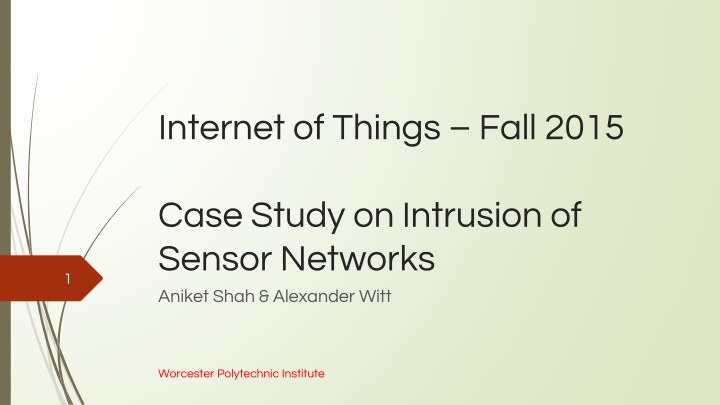 Internet of Things – Fall 2015

Case Study on Intrusion of Sensor Networks

1

Aniket Shah & Alexander Witt

Worcester Polytechnic Institute